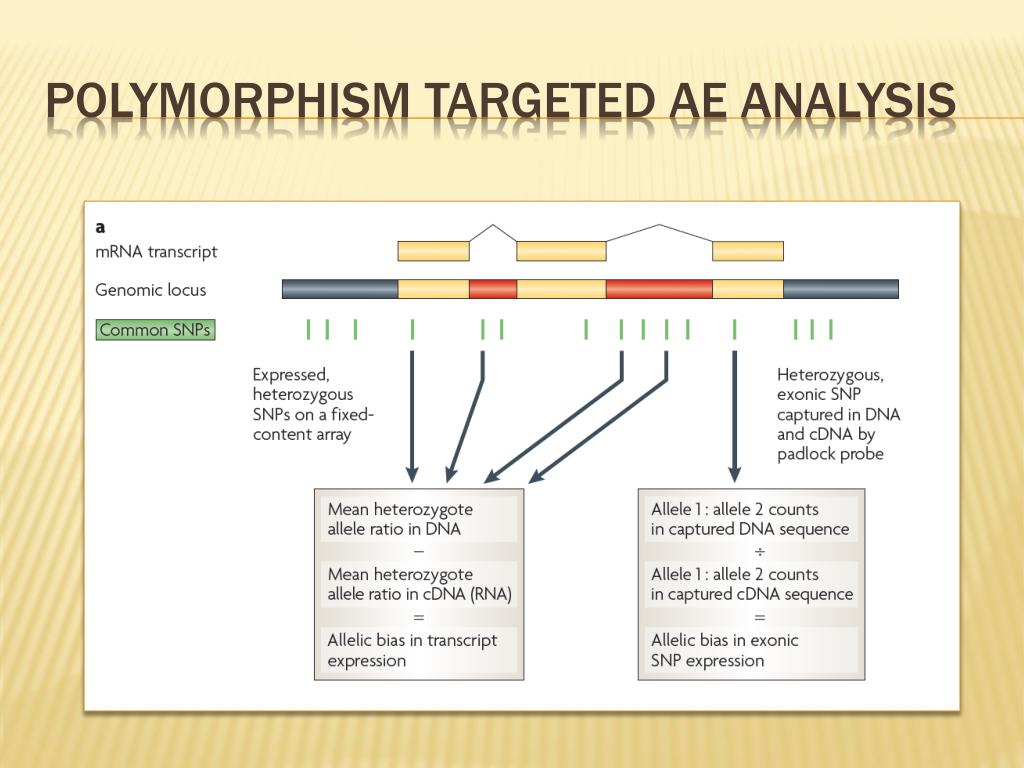 POLYMORPHISM TARGETED AE ANALYSIS

a

mRNA transcript

Genomic locus

Common SNPs

Expressed, heterozygous SNPs on a fixed-content array

Heterozygous, exonic SNP captured in DNA and cDNA by padlock probe

Mean heterozygote allele ratio in DNA
–
Mean heterozygote allele ratio in cDNA (RNA)
=
Allelic bias in transcript expression

Allele 1 : allele 2 counts in captured DNA sequence
÷
Allele 1 : allele 2 counts in captured cDNA sequence
=
Allelic bias in exonic SNP expression